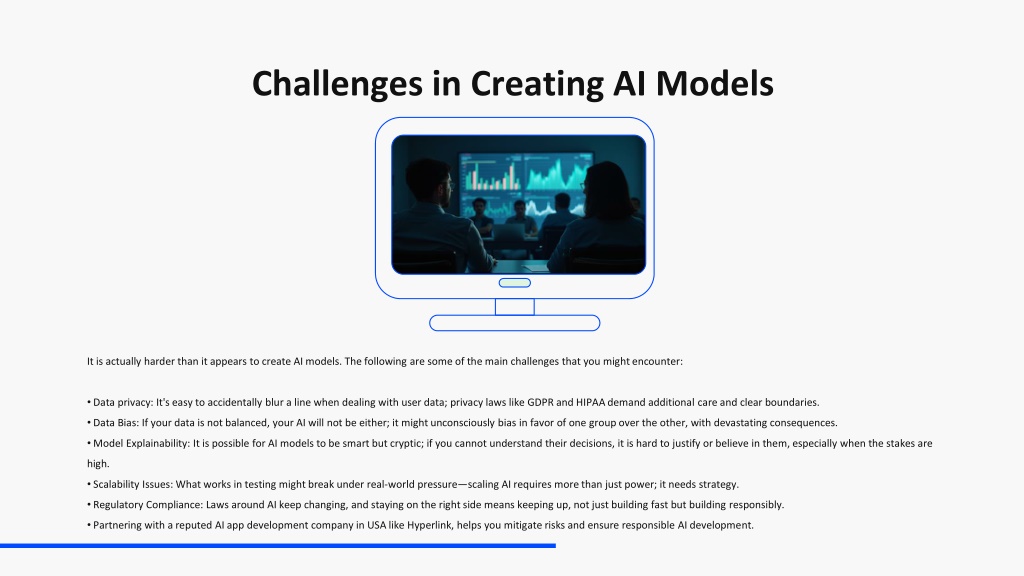 Challenges in Creating AI Models

It is actually harder than it appears to create AI models. The following are some of the main challenges that you might encounter:

• Data privacy: It's easy to accidentally blur a line when dealing with user data; privacy laws like GDPR and HIPAA demand additional care and clear boundaries.
• Data Bias: If your data is not balanced, your AI will not be either; it might unconsciously bias in favor of one group over the other, with devastating consequences.
• Model Explainability: It is possible for AI models to be smart but cryptic; if you cannot understand their decisions, it is hard to justify or believe in them, especially when the stakes are high.
• Scalability Issues: What works in testing might break under real-world pressure—scaling AI requires more than just power; it needs strategy.
• Regulatory Compliance: Laws around AI keep changing, and staying on the right side means keeping up, not just building fast but building responsibly.
• Partnering with a reputed AI app development company in USA like Hyperlink, helps you mitigate risks and ensure responsible AI development.